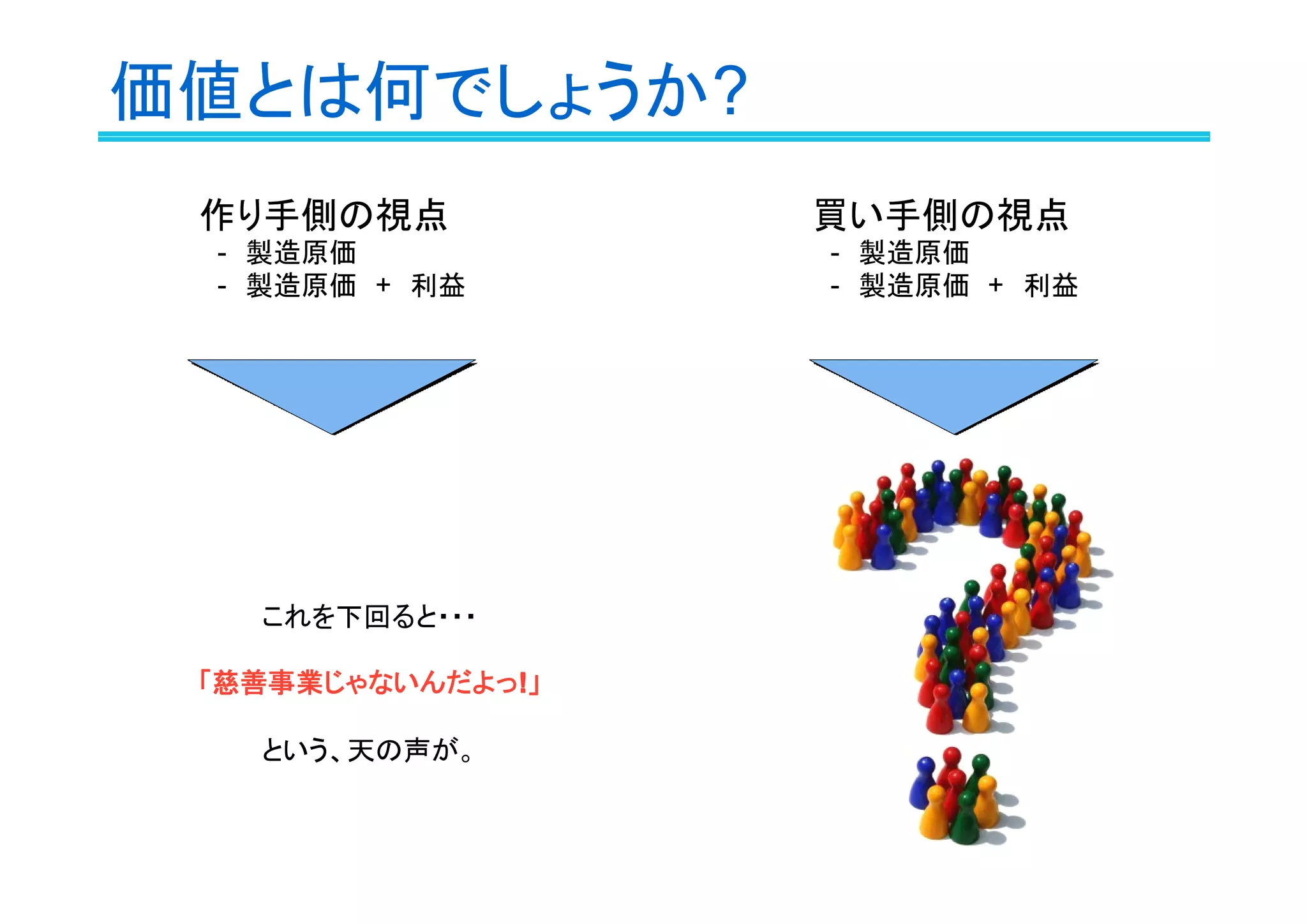 価値とは何でしょうか？

作り手側の視点
- 製造原価
- 製造原価 ＋ 利益

これを下回ると・・・

「慈善事業じゃないんだよっ!」

という、天の声が。

買い手側の視点
- 製造原価
- 製造原価 ＋ 利益